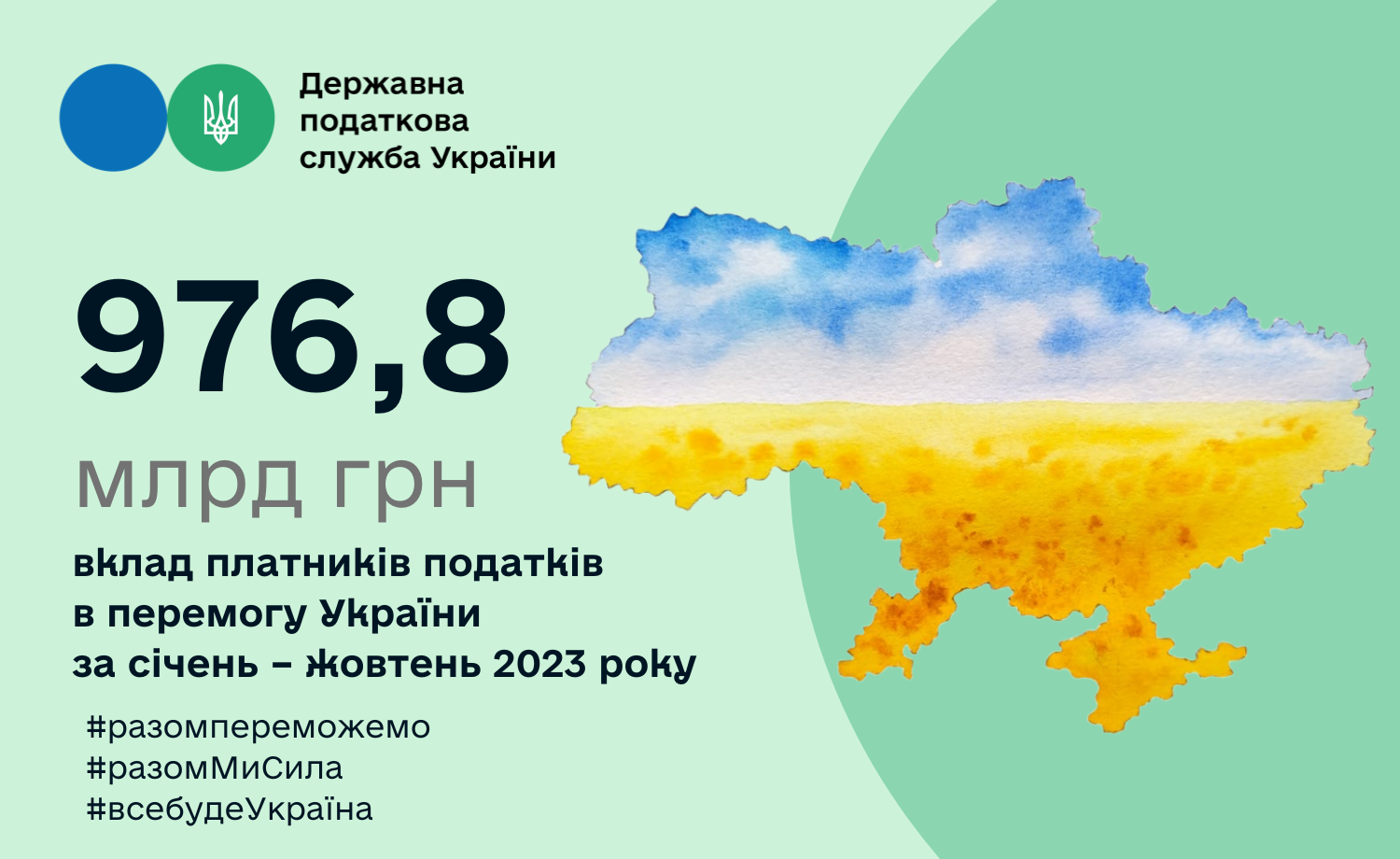 Державна податкова служба України

976,8

млрд грн

вклад платників податків в перемогу України за січень – жовтень 2023 року

#разомпереможемо
#разомМиСила
#всебудеУкраїна